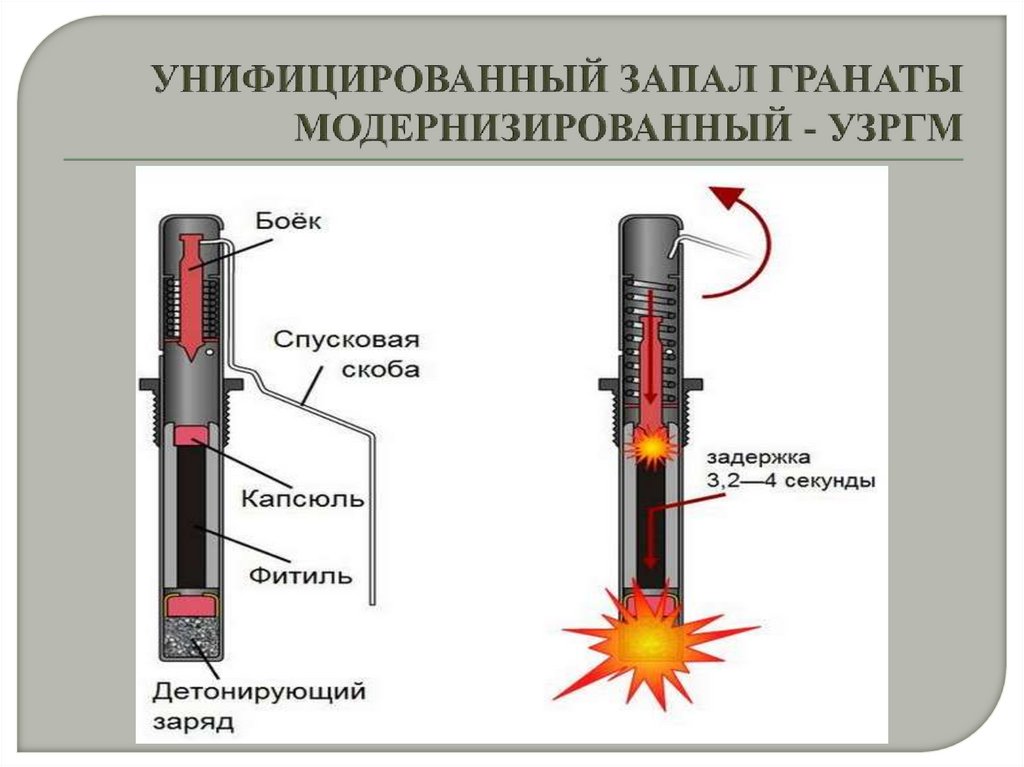 УНИФИЦИРОВАННЫЙ ЗАПАЛ ГРАНАТЫ МОДЕРНИЗИРОВАННЫЙ - УЗРГМ

Боёк

Спусковая скоба

Капсюль

Фитиль

Детонирующий заряд

задержка 3,2—4 секунды